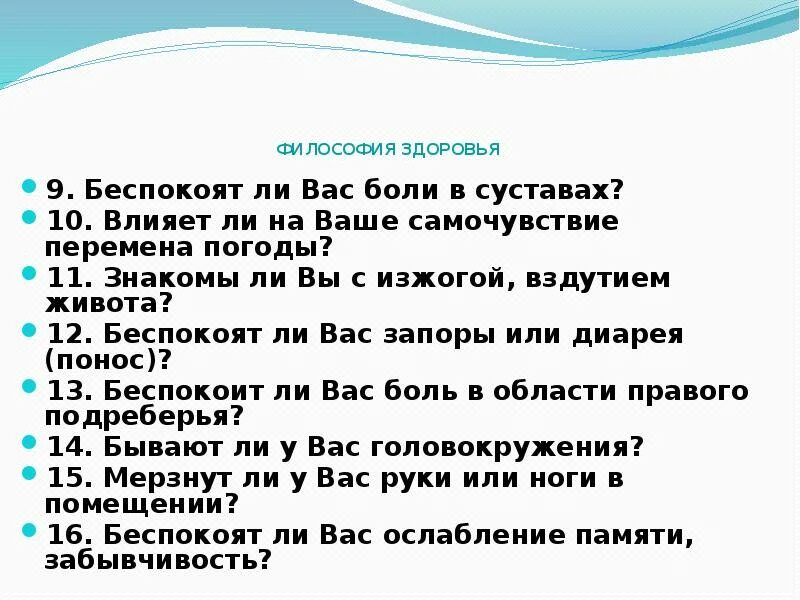 ФИЛОСОФИЯ ЗДОРОВЬЯ

9. Беспокоят ли Вас боли в суставах?

10. Влияет ли на Ваше самочувствие перемена погоды?

11. Знакомы ли Вы с изжогой, вздутием живота?

12. Беспокоят ли Вас запоры или диарея (понос)?

13. Беспокоит ли Вас боль в области правого подреберья?

14. Бывают ли у Вас головокружения?

15. Мерзнут ли у Вас руки или ноги в помещении?

16. Беспокоят ли Вас ослабление памяти, забывчивость?